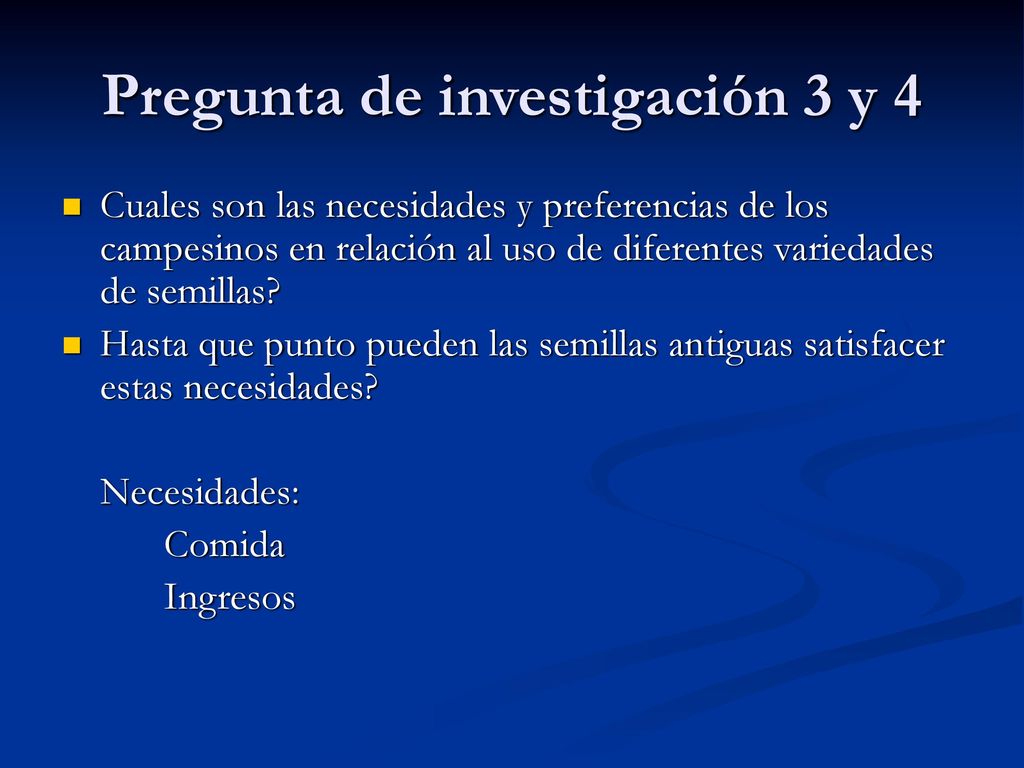 Pregunta de investigación 3 y 4

Cuales son las necesidades y preferencias de los campesinos en relación al uso de diferentes variedades de semillas?

Hasta que punto pueden las semillas antiguas satisfacer estas necesidades?

Necesidades:
Comida
Ingresos